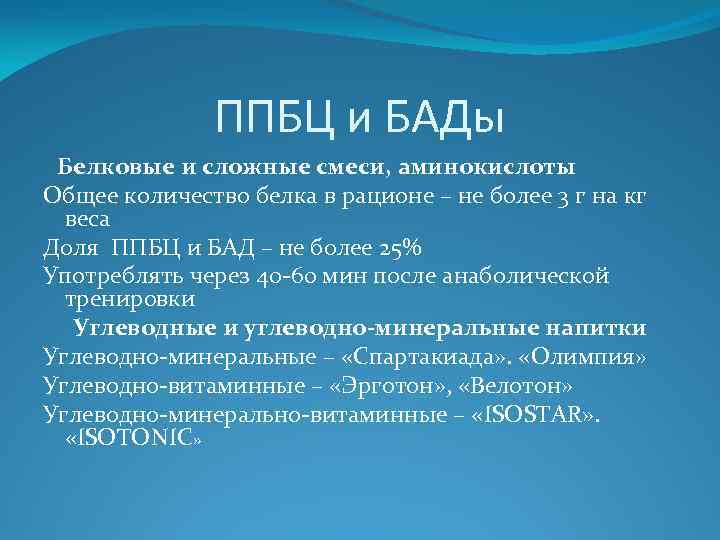 ППБЦ и БАДы

Белковые и сложные смеси, аминокислоты

Общее количество белка в рационе – не более 3 г на кг веса

Доля ППБЦ и БАД – не более 25%

Употреблять через 40-60 мин после анаболической тренировки

Углеводные и углеводно-минеральные напитки

Углеводно-минеральные – «Спартакиада». «Олимпия»

Углеводно-витаминные – «Эрготон», «Велотон»

Углеводно-минерально-витаминные – «ISOSTAR». «ISOTONIC»